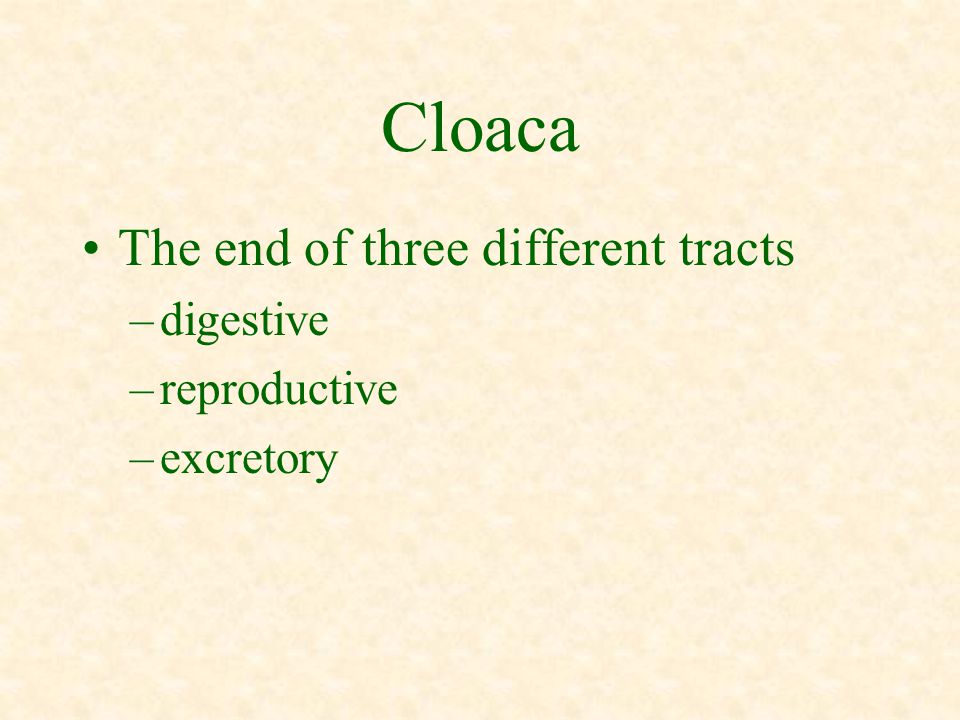 Cloaca

• The end of three different tracts
– digestive
– reproductive
– excretory